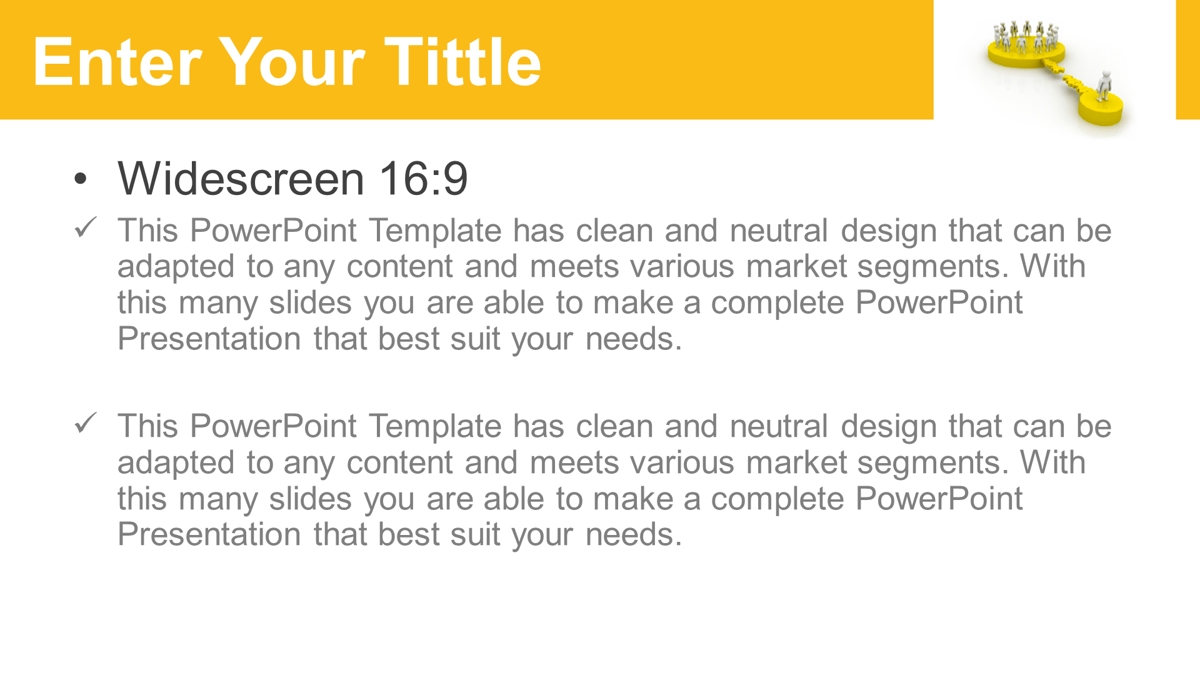 Enter Your Tittle

• Widescreen 16:9

✓ This PowerPoint Template has clean and neutral design that can be adapted to any content and meets various market segments. With this many slides you are able to make a complete PowerPoint Presentation that best suit your needs.

✓ This PowerPoint Template has clean and neutral design that can be adapted to any content and meets various market segments. With this many slides you are able to make a complete PowerPoint Presentation that best suit your needs.